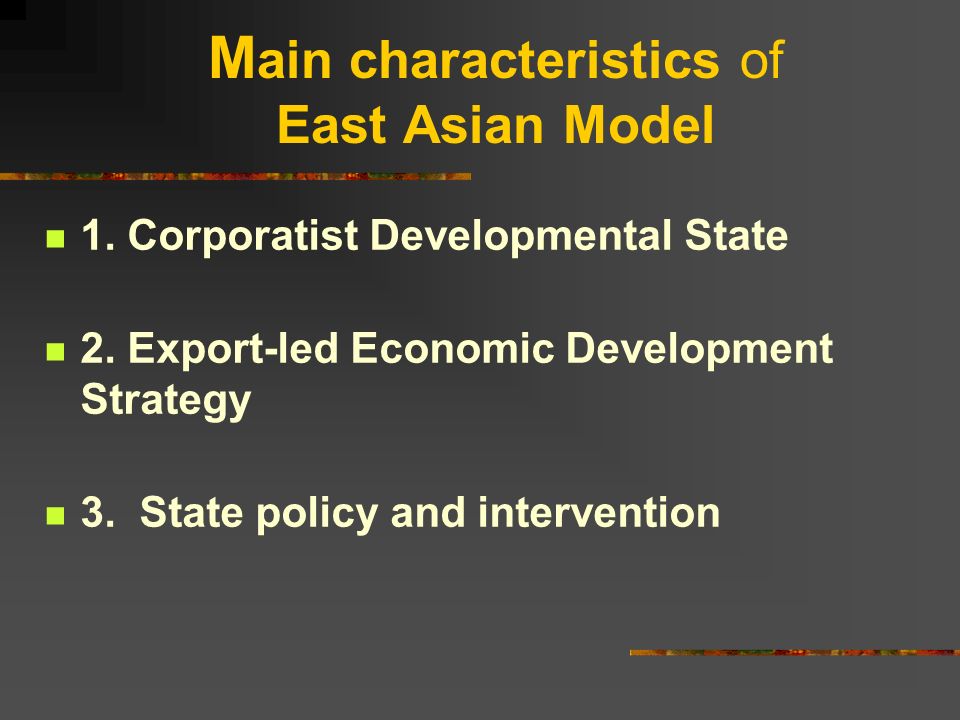 Main characteristics of East Asian Model

1. Corporatist Developmental State

2. Export-led Economic Development Strategy

3. State policy and intervention